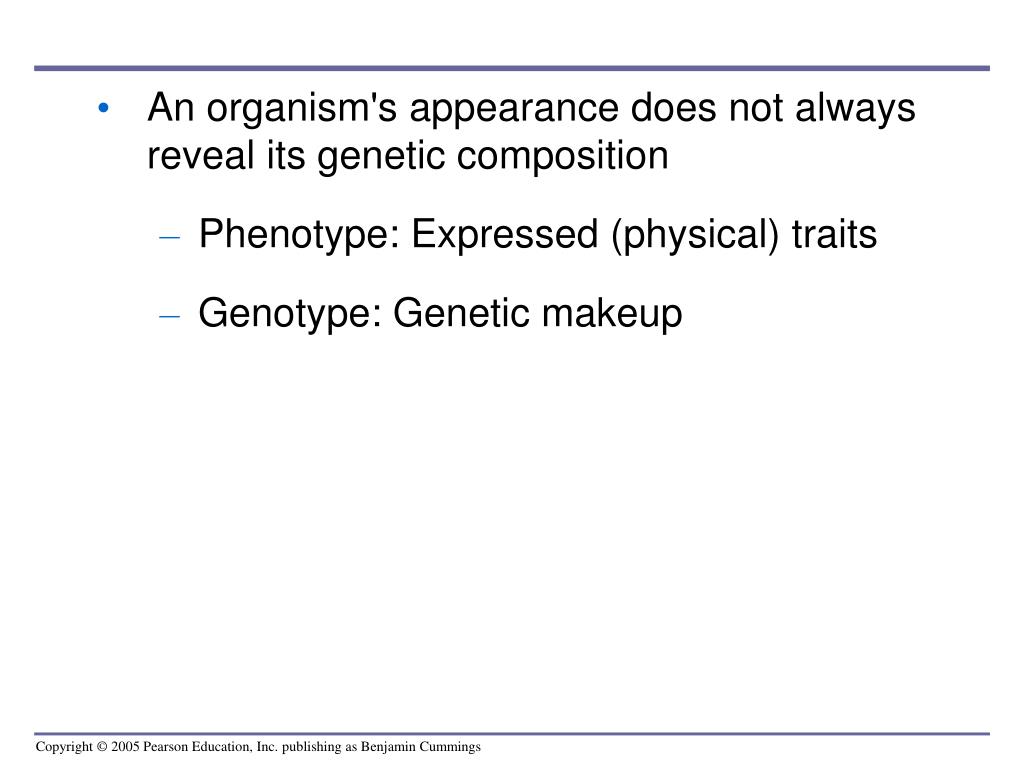 • An organism's appearance does not always reveal its genetic composition

– Phenotype: Expressed (physical) traits

– Genotype: Genetic makeup

Copyright © 2005 Pearson Education, Inc. publishing as Benjamin Cummings